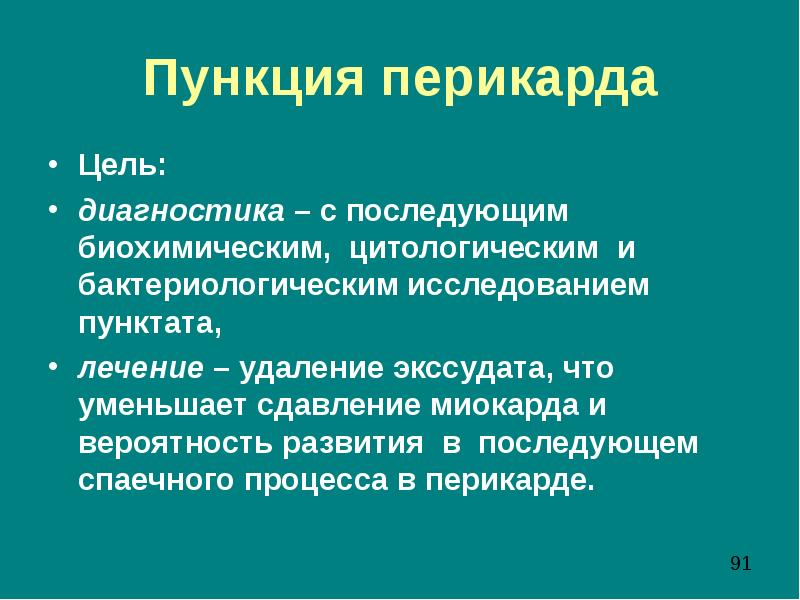 Пункция перикарда

• Цель:
• диагностика – с последующим биохимическим, цитологическим и бактериологическим исследованием пунктата,
• лечение – удаление экссудата, что уменьшает сдавление миокарда и вероятность развития в последующем спаечного процесса в перикарде.

91